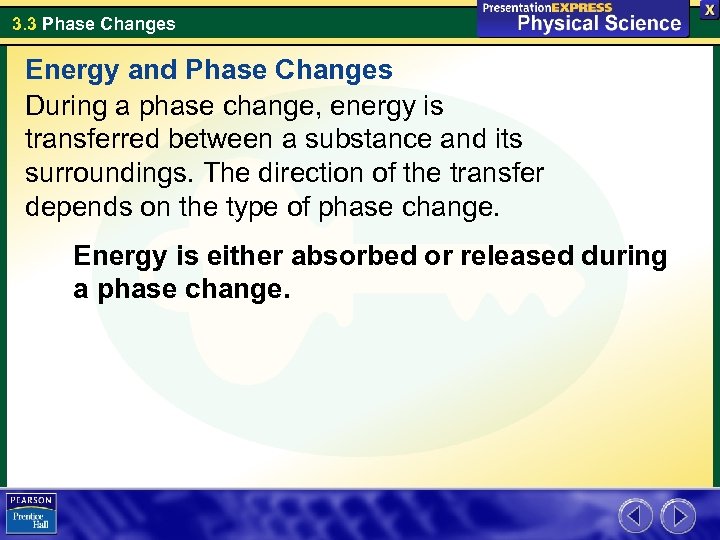 3.3 Phase Changes

PresentationEXPRESS
Physical Science

X

Energy and Phase Changes

During a phase change, energy is transferred between a substance and its surroundings. The direction of the transfer depends on the type of phase change.

Energy is either absorbed or released during a phase change.

PEARSON
Prentice Hall